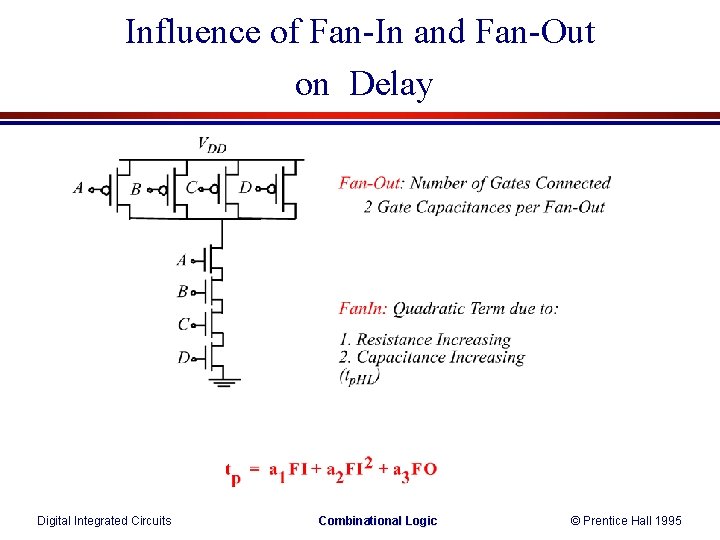 Influence of Fan-In and Fan-Out on Delay

$V_{DD}$

A B C D

A

B

C

D

Fan-Out: Number of Gates Connected
2 Gate Capacitances per Fan-Out

FanIn: Quadratic Term due to:

1. Resistance Increasing
2. Capacitance Increasing
($t_{pHL}$)

$t_p = a_1 FI + a_2 FI^2 + a_3 FO$

Digital Integrated Circuits

Combinational Logic

© Prentice Hall 1995